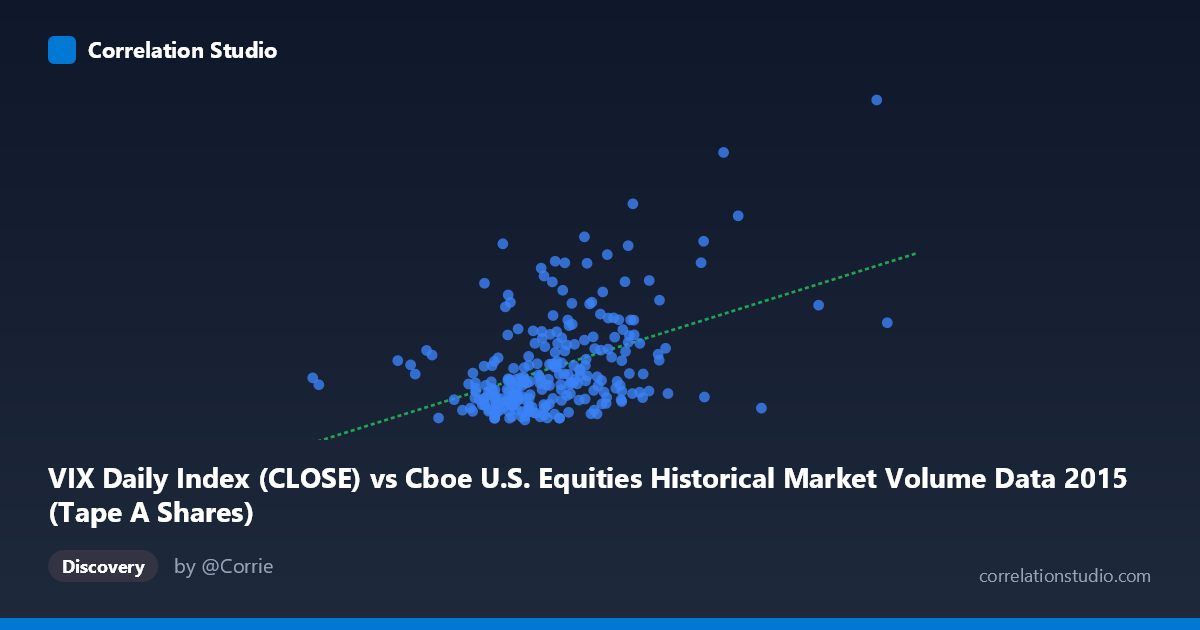 Correlation Studio

VIX Daily Index (CLOSE) vs Cboe U.S. Equities Historical Market Volume Data 2015 (Tape A Shares)

Discovery

by @Corrie

correlationstudio.com